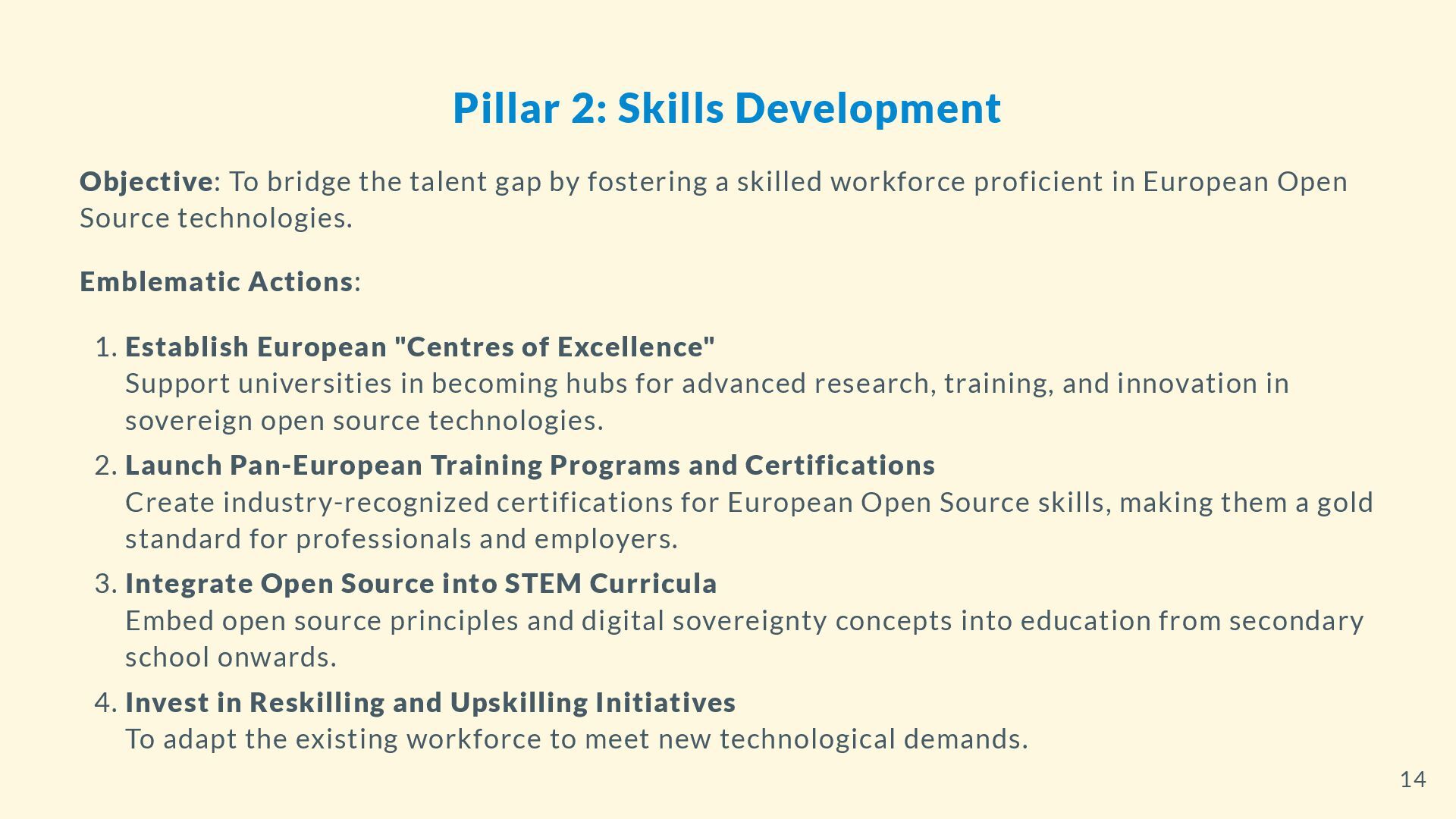 Pillar 2: Skills Development

Objective: To bridge the talent gap by fostering a skilled workforce proficient in European Open Source technologies.

Emblematic Actions:

1. Establish European "Centres of Excellence"
Support universities in becoming hubs for advanced research, training, and innovation in sovereign open source technologies.
2. Launch Pan-European Training Programs and Certifications
Create industry-recognized certifications for European Open Source skills, making them a gold standard for professionals and employers.
3. Integrate Open Source into STEM Curricula
Embed open source principles and digital sovereignty concepts into education from secondary school onwards.
4. Invest in Reskilling and Upskilling Initiatives
To adapt the existing workforce to meet new technological demands.

14